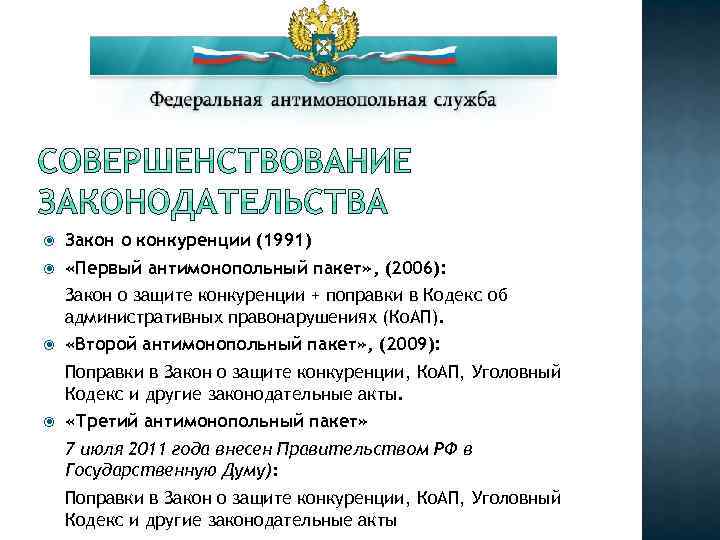 Федеральная антимонопольная служба

СОВЕРШЕНСТВОВАНИЕ ЗАКОНОДАТЕЛЬСТВА

Закон о конкуренции (1991)

«Первый антимонопольный пакет», (2006):

Закон о защите конкуренции + поправки в Кодекс об административных правонарушениях (КоАП).

«Второй антимонопольный пакет», (2009):

Поправки в Закон о защите конкуренции, КоАП, Уголовный Кодекс и другие законодательные акты.

«Третий антимонопольный пакет»

7 июля 2011 года внесен Правительством РФ в Государственную Думу):

Поправки в Закон о защите конкуренции, КоАП, Уголовный Кодекс и другие законодательные акты